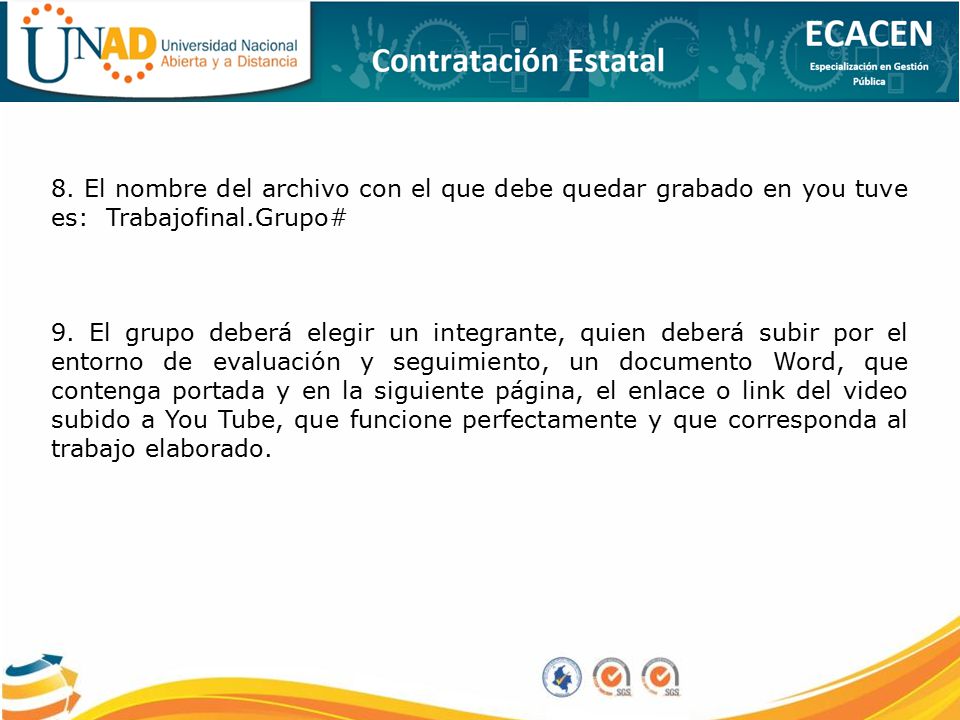 UNAD Universidad Nacional Abierta y a Distancia

Contratación Estatal

ECACEN
Especialización en Gestión Pública

8. El nombre del archivo con el que debe quedar grabado en you tuve es: Trabajofinal.Grupo#

9. El grupo deberá elegir un integrante, quien deberá subir por el entorno de evaluación y seguimiento, un documento Word, que contenga portada y en la siguiente página, el enlace o link del video subido a You Tube, que funcione perfectamente y que corresponda al trabajo elaborado.

SGS SGS